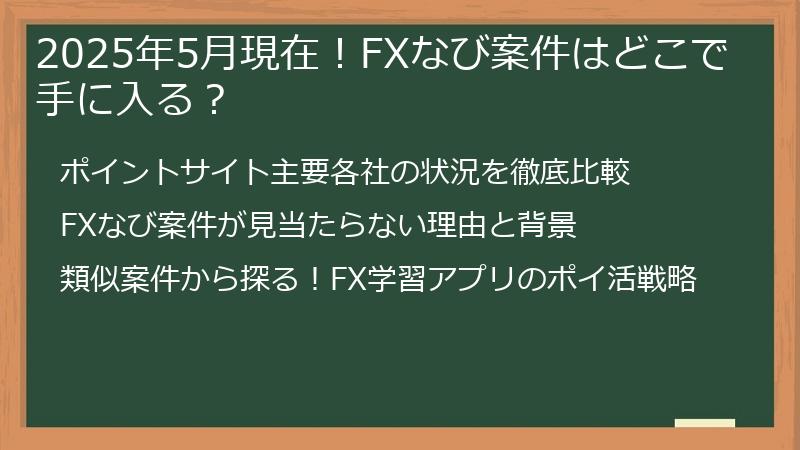 2025年5月現在！FXなび案件はどこで手に入る？

ポイントサイト主要各社の状況を徹底比較

FXなび案件が見当たらない理由と背景

類似案件から探る！FX学習アプリのポイ活戦略